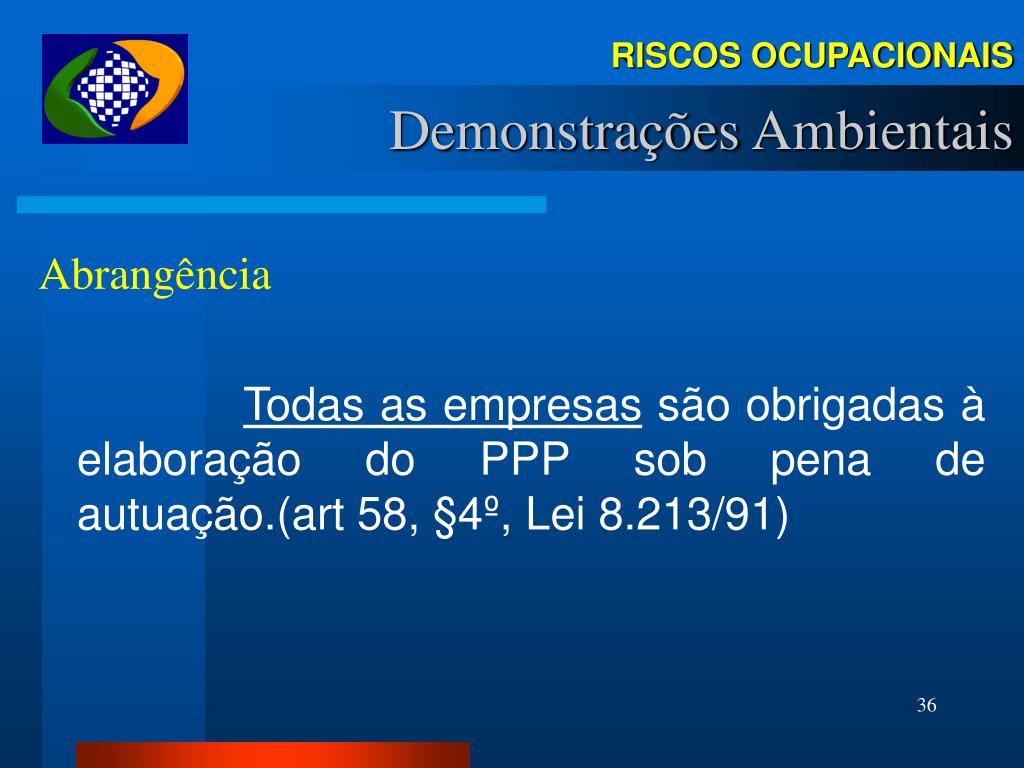 RISCOS OCUPACIONAIS

Demonstrações Ambientais

Abrangência

Todas as empresas são obrigadas à elaboração do PPP sob pena de autuação.(art 58, §4º, Lei 8.213/91)

36